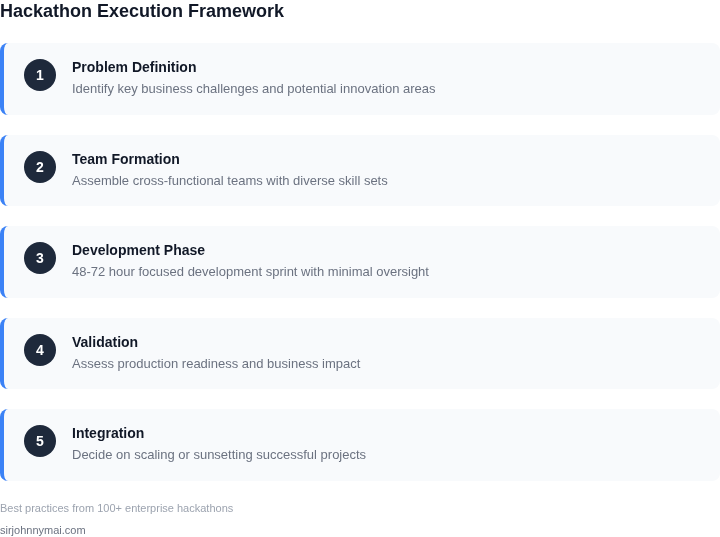 Hackathon Execution Framework

1
Problem Definition
Identify key business challenges and potential innovation areas

2
Team Formation
Assemble cross-functional teams with diverse skill sets

3
Development Phase
48-72 hour focused development sprint with minimal oversight

4
Validation
Assess production readiness and business impact

5
Integration
Decide on scaling or sunsetting successful projects

Best practices from 100+ enterprise hackathons

sirjohnnymai.com